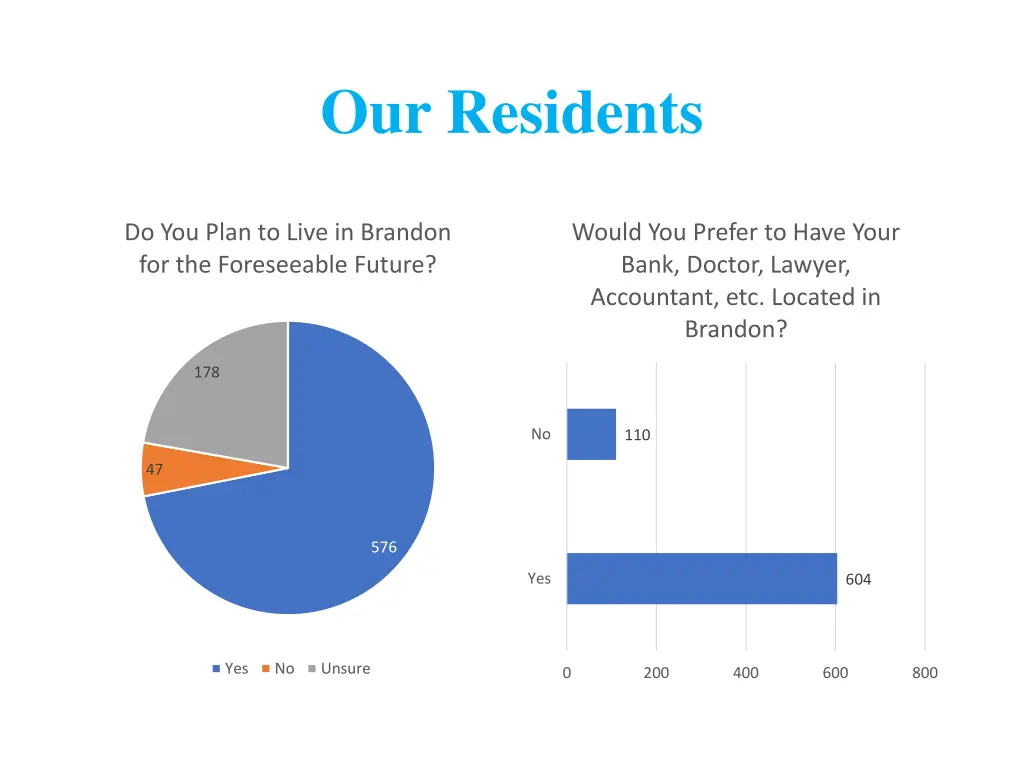 Our Residents

Do You Plan to Live in Brandon for the Foreseeable Future?

178

47

576

Yes No Unsure

Would You Prefer to Have Your Bank, Doctor, Lawyer, Accountant, etc. Located in Brandon?

No 110

Yes 604

0 200 400 600 800